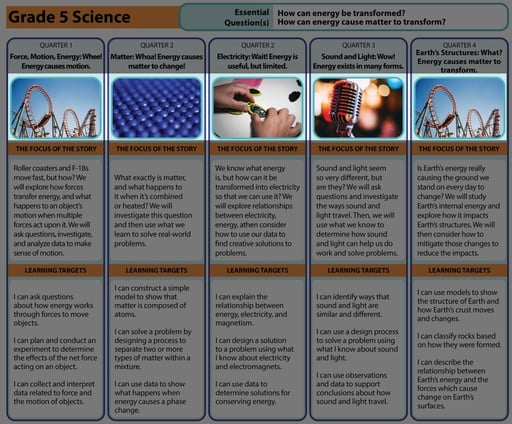 Grade 5 Science

Essential Question(s)
How can energy be transformed?
How can energy cause matter to transform?

QUARTER 1
Force, Motion, Energy: Whee! Energy causes motion.

THE FOCUS OF THE STORY

Roller coasters and F-18s move fast, but how? We will explore how forces transfer energy, and what happens to an object's motion when multiple forces act upon it. We will ask questions, investigate, and analyze data to make sense of motion.

LEARNING TARGETS

I can ask questions about how energy works through forces to move objects.

I can plan and conduct an experiment to determine the effects of the net force acting on an object.

I can collect and interpret data related to force and the motion of objects.

QUARTER 2
Matter: Whoa! Energy causes matter to change!

THE FOCUS OF THE STORY

What exactly is matter, and what happens to it when it's combined or heated? We will investigate this question and then use what we learn to solve real-world problems.

LEARNING TARGETS

I can construct a simple model to show that matter is composed of atoms.

I can solve a problem by designing a process to separate two or more types of matter within a mixture.

I can use data to show what happens when energy causes a phase change.

QUARTER 2
Electricity: Wait! Energy is useful, but limited.

THE FOCUS OF THE STORY

We know what energy is, but how can it be transformed into electricity so that we can use it? We will explore relationships between electricity, energy, athen consider how to use our data to find creative solutions to problems.

LEARNING TARGETS

I can explain the relationship between energy, electricity, and magnetism.

I can design a solution to a problem using what I know about electricity and electromagnets.

I can use data to determine solutions for conserving energy.

QUARTER 3
Sound and Light: Wow! Energy exists in many forms.

THE FOCUS OF THE STORY

Sound and light seem so very different, but are they? We will ask questions and investigate the ways sound and light travel. Then, we will use what we know to determine how sound and light can help us do work and solve problems.

LEARNING TARGETS

I can identify ways that sound and light are similar and different.

I can use a design process to solve a problem using what I know about sound and light.

I can use observations and data to support conclusions about how sound and light travel.

QUARTER 4
Earth's Structures: What? Energy causes matter to transform.

THE FOCUS OF THE STORY

Is Earth's energy really causing the ground we stand on every day to change? We will study Earth's internal energy and explore how it impacts Earth's structures. We will then consider how to mitigate those changes to reduce the impacts.

LEARNING TARGETS

I can use models to show the structure of Earth and how Earth's crust moves and changes.

I can classify rocks based on how they were formed.

I can describe the relationship between Earth's energy and the forces which cause change on Earth's surfaces.